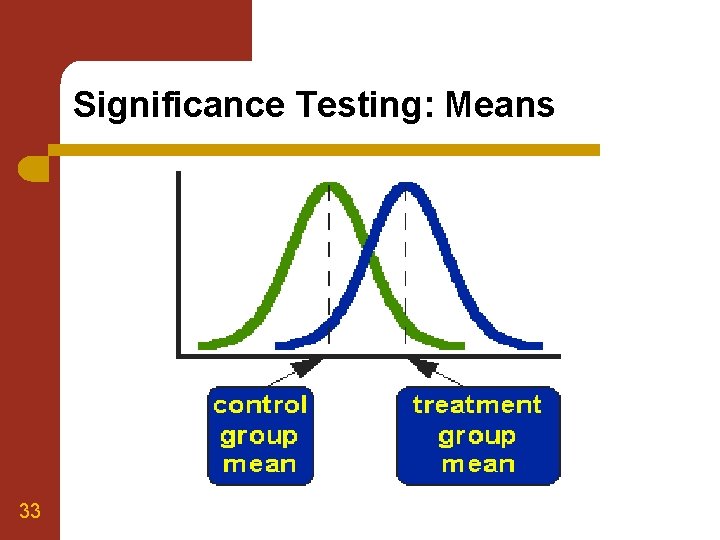 Significance Testing: Means

control group mean

treatment group mean

33